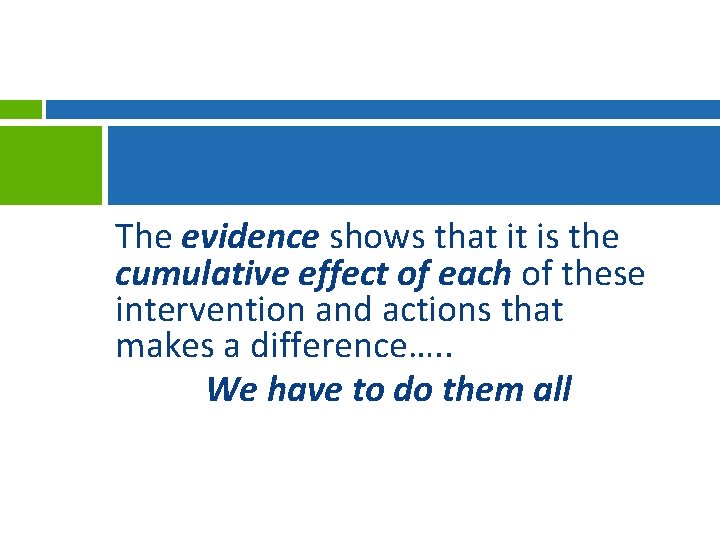 The evidence shows that it is the cumulative effect of each of these intervention and actions that makes a difference…..

We have to do them all